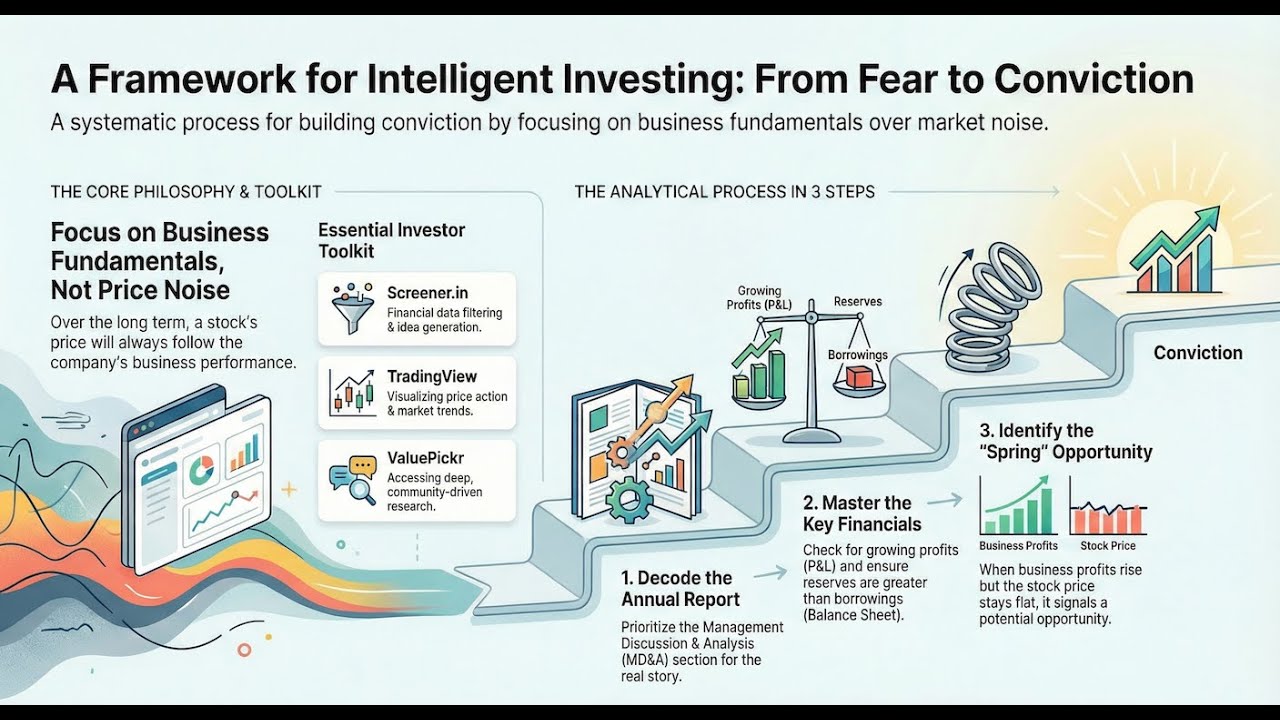 A Framework for Intelligent Investing: From Fear to Conviction

A systematic process for building conviction by focusing on business fundamentals over market noise.

THE CORE PHILOSOPHY & TOOLKIT

Focus on Business Fundamentals, Not Price Noise

Over the long term, a stock's price will always follow the company's business performance.

Essential Investor Toolkit

Screener.in
Financial data filtering & idea generation.

TradingView
Visualizing price action & market trends.

ValuePickr
Accessing deep, community-driven research.

THE ANALYTICAL PROCESS IN 3 STEPS

Growing Profits (P&L)

Reserves

Borrowings

Conviction

1. Decode the Annual Report

Prioritize the Management Discussion & Analysis (MD&A) section for the real story.

2. Master the Key Financials

Check for growing profits (P&L) and ensure reserves are greater than borrowings (Balance Sheet).

3. Identify the "Spring" Opportunity

Business Profits

Stock Price

When business profits rise but the stock price stays flat, it signals a potential opportunity.